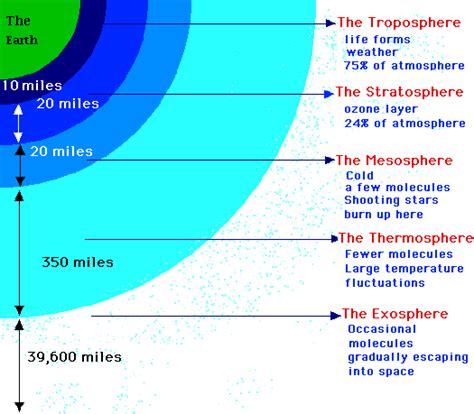 The Earth

10 miles

20 miles

20 miles

350 miles

39,600 miles

The Troposphere
life forms
weather
75% of atmosphere

The Stratosphere
ozone layer
24% of atmosphere

The Mesosphere
Cold
a few molecules
Shooting stars
burn up here

The Thermosphere
Fewer molecules
Large temperature
fluctuations

The Exosphere
Occasional
molecules
gradually escaping
into space